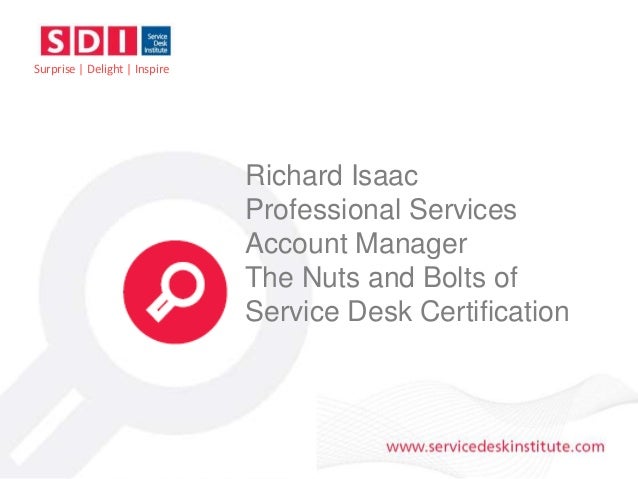 SDI Service Desk Institute
Surprise | Delight | Inspire

Richard Isaac
Professional Services Account Manager
The Nuts and Bolts of Service Desk Certification

www.servicedeskinstitute.com